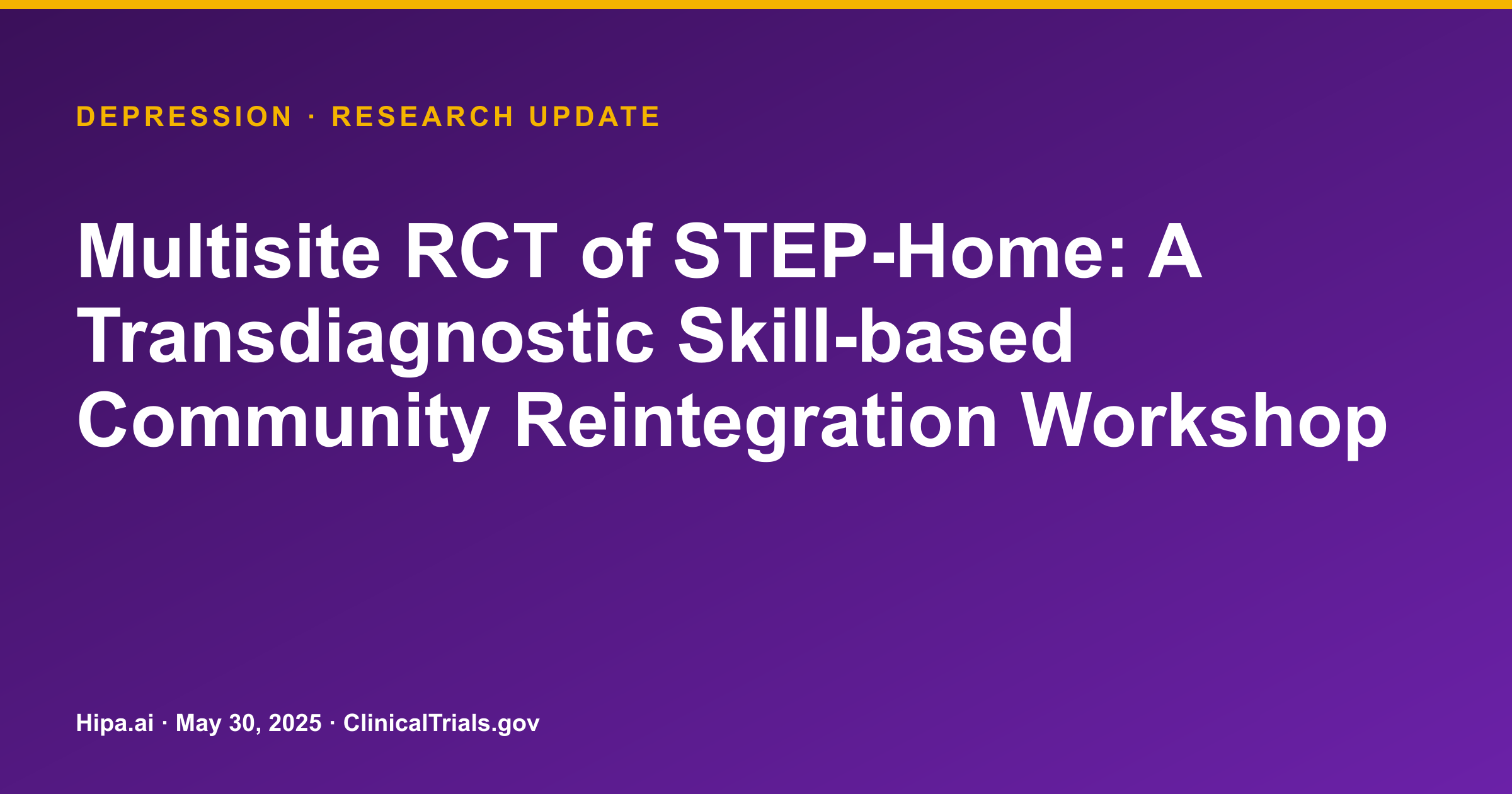 DEPRESSION · RESEARCH UPDATE

Multisite RCT of STEP-Home: A Transdiagnostic Skill-based Community Reintegration Workshop

Hipa.ai · May 30, 2025 · ClinicalTrials.gov